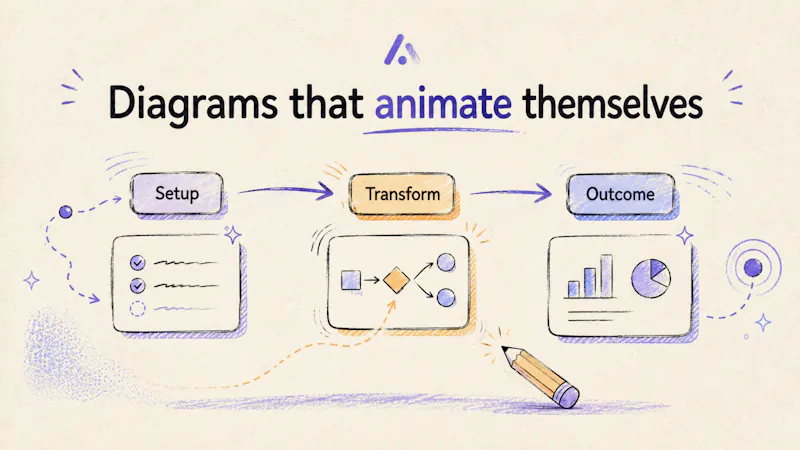 Diagrams that animate themselves

Setup

Transform

Outcome